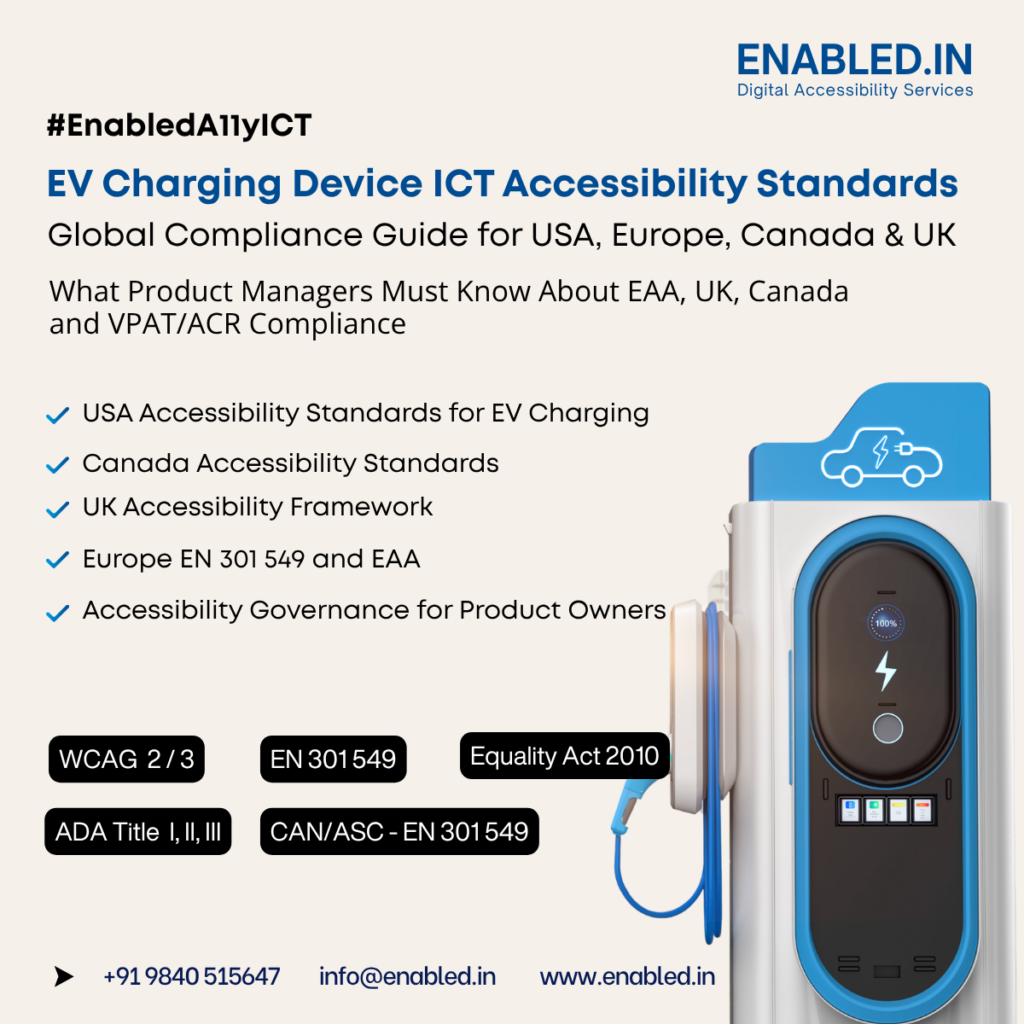 ENABLED.IN
Digital Accessibility Services

#EnabledA11yICT

EV Charging Device ICT Accessibility Standards

Global Compliance Guide for USA, Europe, Canada & UK

What Product Managers Must Know About EAA, UK, Canada and VPAT/ACR Compliance

USA Accessibility Standards for EV Charging
Canada Accessibility Standards
UK Accessibility Framework
Europe EN 301 549 and EAA
Accessibility Governance for Product Owners

100%

WCAG 2 / 3
EN 301 549
Equality Act 2010
ADA Title I, II, III
CAN/ASC - EN 301 549

+91 9840 515647 info@enabled.in www.enabled.in